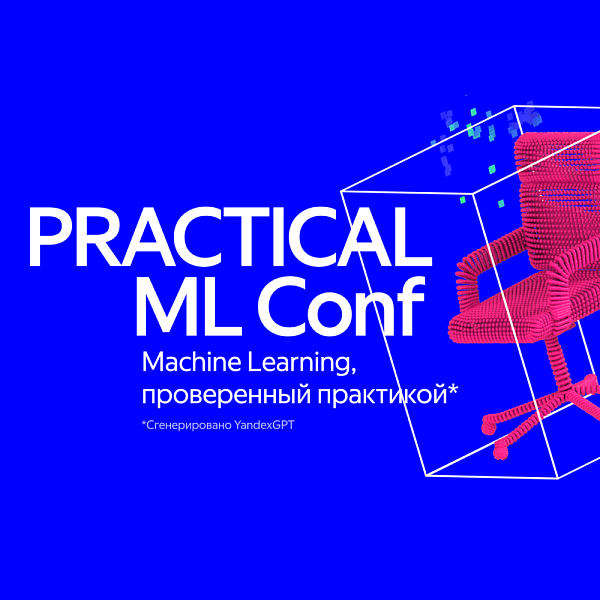 PRACTICAL
ML Conf

Machine Learning,
проверенный практикой*

*Сгенерировано YandexGPT